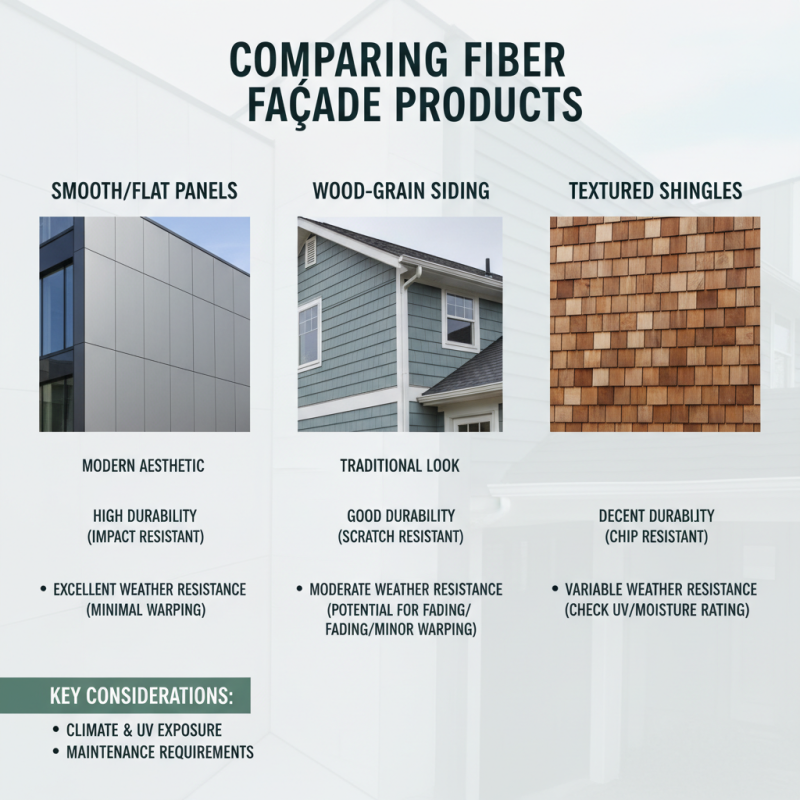 COMPARING FIBER FAÇADE PRODUCTS

SMOOTH/FLAT PANELS

MODERN AESTHETIC

HIGH DURABILITY (IMPACT RESISTANT)

• EXCELLENT WEATHER RESISTANCE (MINIMAL WARPING)

WOOD-GRAIN SIDING

TRADITIONAL LOOK

GOOD DURABILITY (SCRATCH RESISTANT)

• MODERATE WEATHER RESISTANCE (POTENTIAL FOR FADING/ FADING/MINOR WARPING)

TEXTURED SHINGLES

DECENT DURABILITY (CHIP RESISTANT)

• VARIABLE WEATHER RESISTANCE (CHECK UV/MOISTURE RATING)

KEY CONSIDERATIONS:

• CLIMATE & UV EXPOSURE
• MAINTENANCE REQUIREMENTS